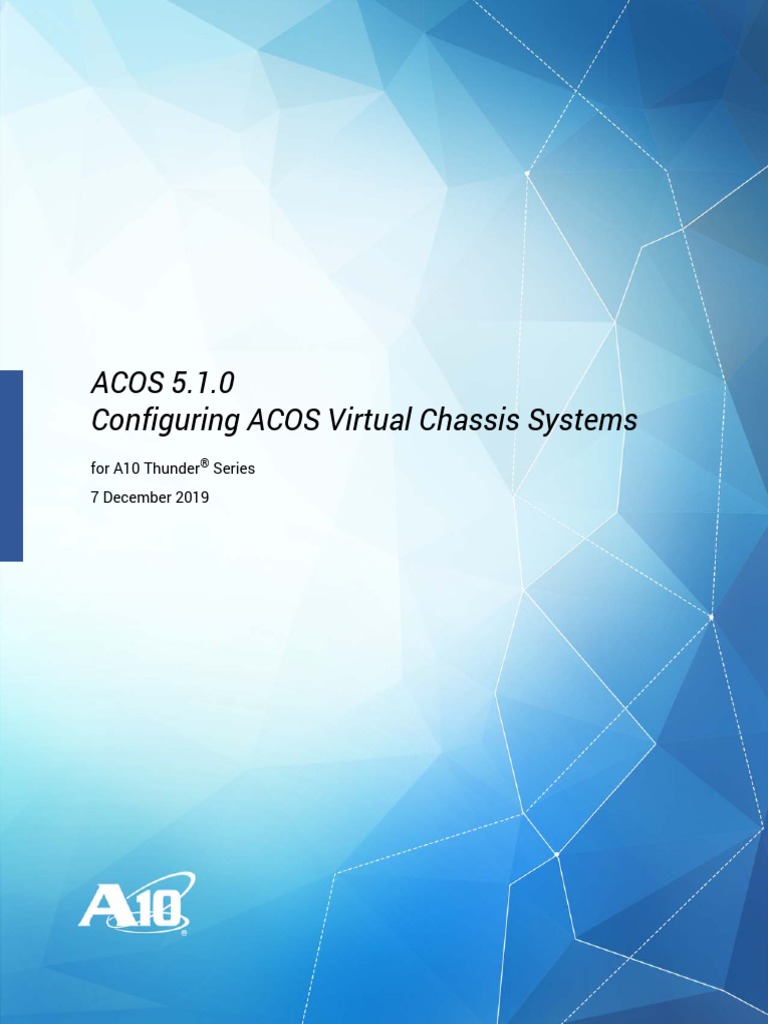 ACOS 5.1.0
Configuring ACOS Virtual Chassis Systems

for A10 Thunder® Series

7 December 2019

A10